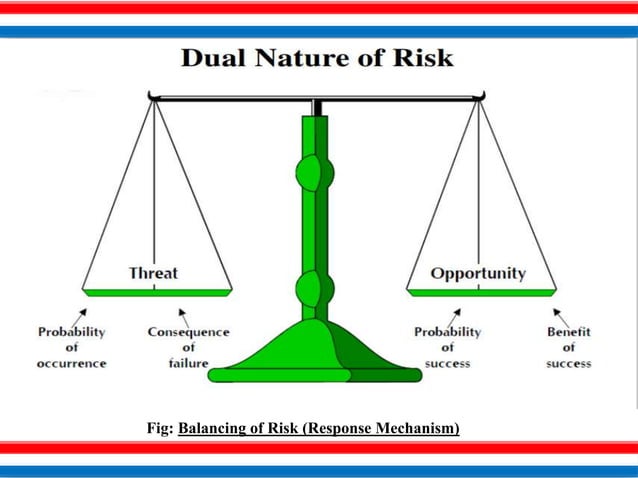 Dual Nature of Risk

Threat

Opportunity

Probability of occurrence

Consequence of failure

Probability of success

Benefit of success

Fig: Balancing of Risk (Response Mechanism)